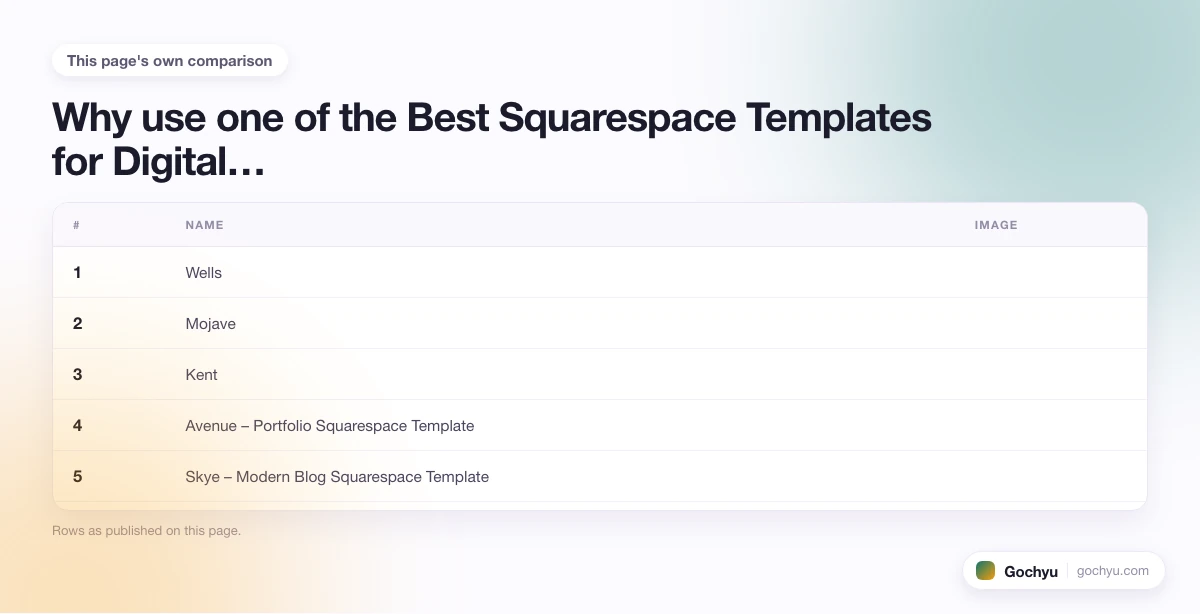 This page's own comparison

Why use one of the Best Squarespace Templates for Digital…

| # | NAME | IMAGE |
|---|---|---|
| 1 | Wells | |
| 2 | Mojave | |
| 3 | Kent | |
| 4 | Avenue – Portfolio Squarespace Template | |
| 5 | Skye – Modern Blog Squarespace Template | |

Rows as published on this page.

Gochyu gochyu.com